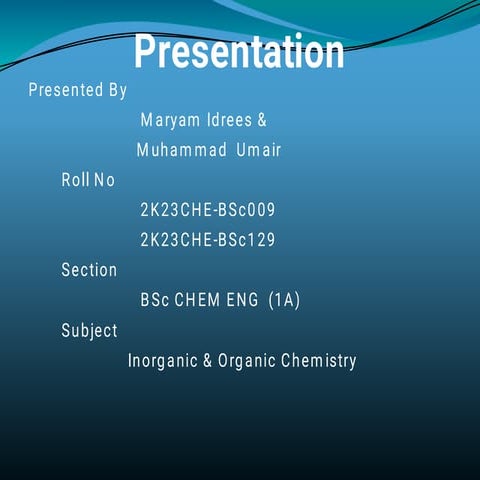 Presentation

Presented By

Maryam Idrees &

Muhammad Umair

Roll No

2K23CHE-BSc009

2K23CHE-BSc129

Section

BSc CHEM ENG (1A)

Subject

Inorganic & Organic Chemistry